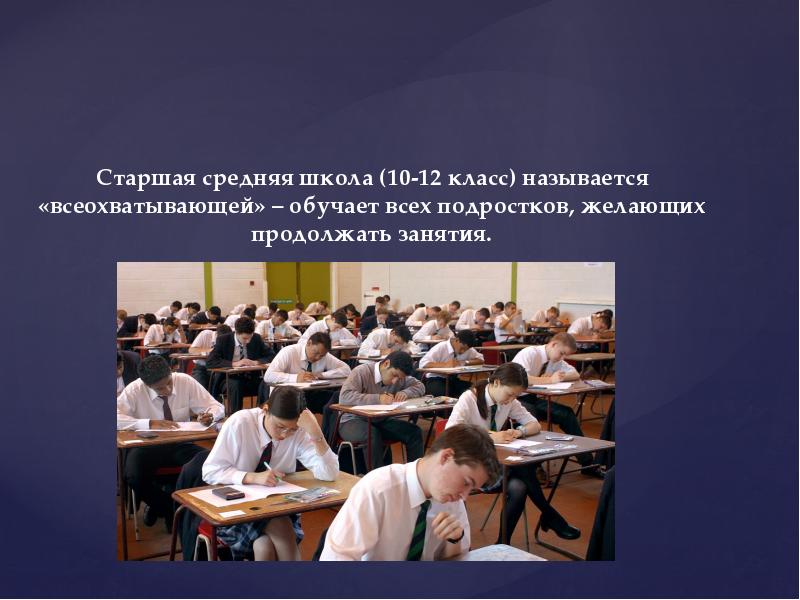 Старшая средняя школа (10-12 класс) называется «всеохватывающей» – обучает всех подростков, желающих продолжать занятия.